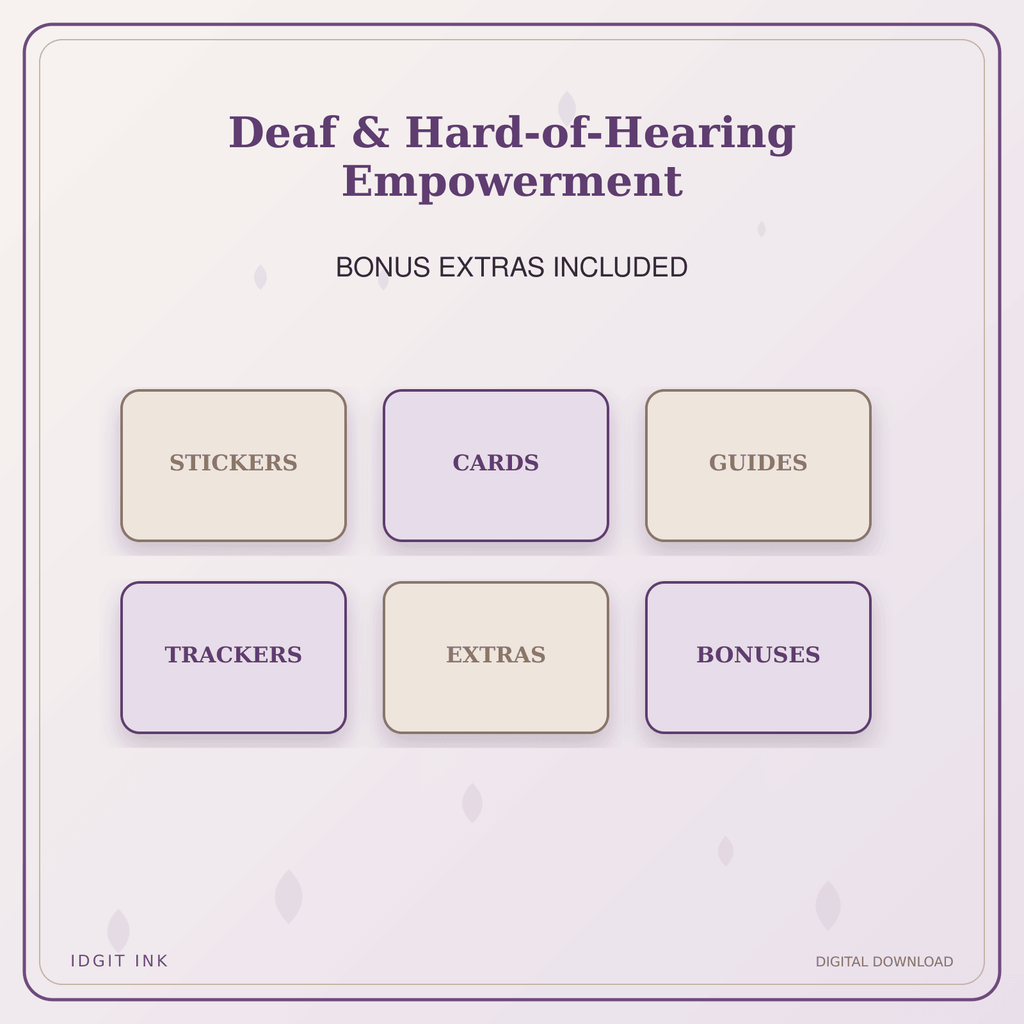 Deaf & Hard-of-Hearing Empowerment

BONUS EXTRAS INCLUDED

STICKERS

CARDS

GUIDES

TRACKERS

EXTRAS

BONUSES

IDGIT INK

DIGITAL DOWNLOAD